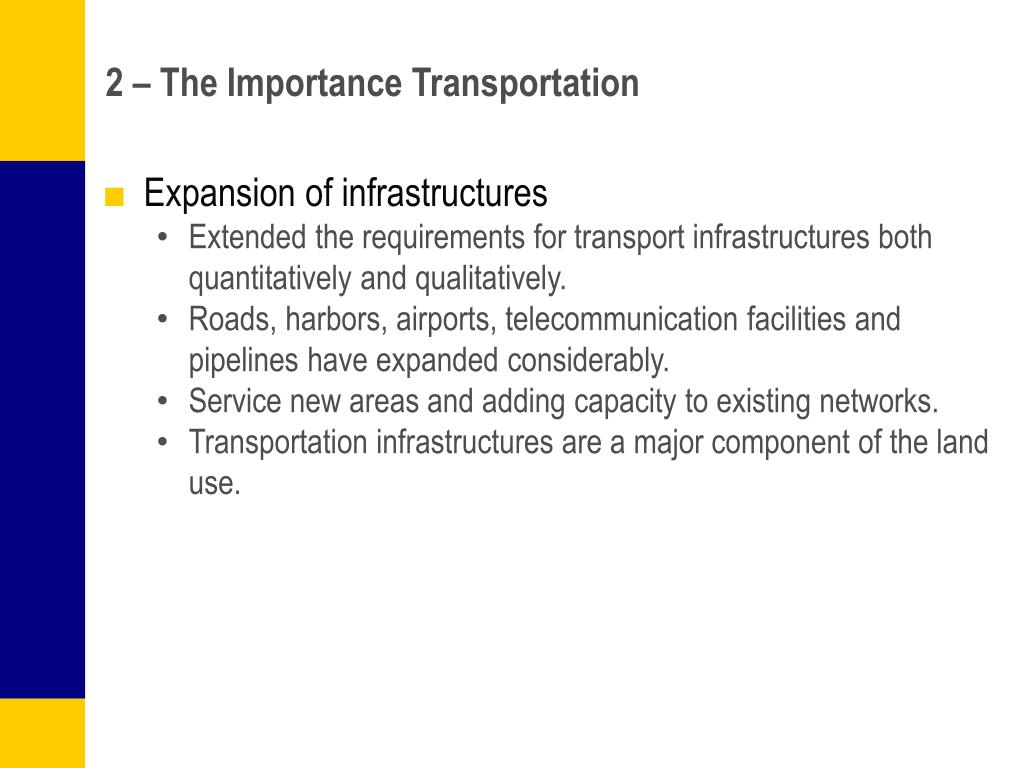 2 – The Importance Transportation

■ Expansion of infrastructures
• Extended the requirements for transport infrastructures both quantitatively and qualitatively.
• Roads, harbors, airports, telecommunication facilities and pipelines have expanded considerably.
• Service new areas and adding capacity to existing networks.
• Transportation infrastructures are a major component of the land use.